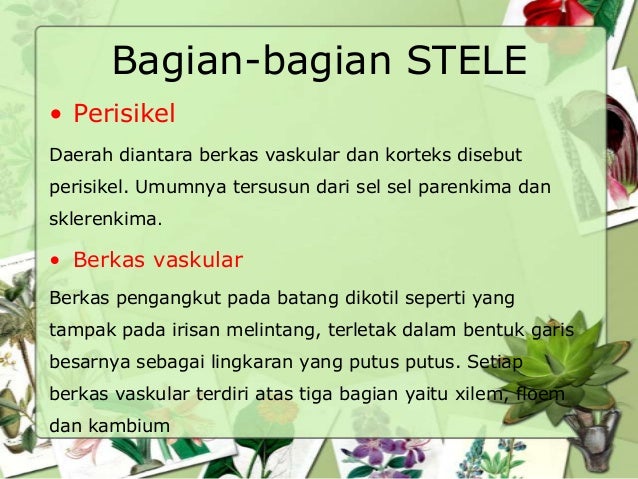 Bagian-bagian STELE

• Perisikel

Daerah diantara berkas vaskular dan korteks disebut perisikel. Umumnya tersusun dari sel sel parenkima dan sklerenkima.

• Berkas vaskular

Berkas pengangkut pada batang dikotil seperti yang tampak pada irisan melintang, terletak dalam bentuk garis besarnya sebagai lingkaran yang putus putus. Setiap berkas vaskular terdiri atas tiga bagian yaitu xilem, floem dan kambium